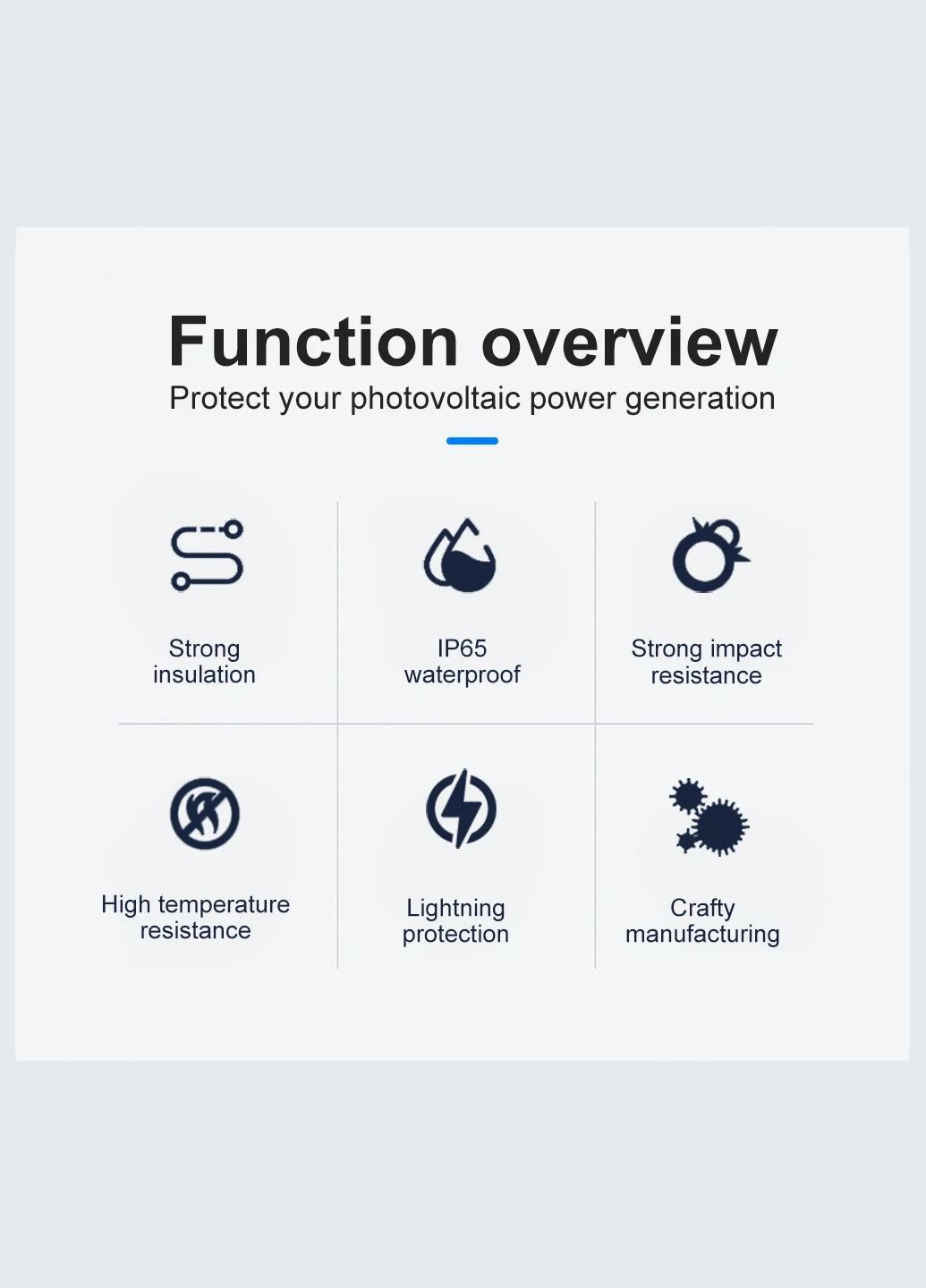 Function overview
Protect your photovoltaic power generation

Strong insulation

IP65 waterproof

Strong impact resistance

High temperature resistance

Lightning protection

Crafty manufacturing